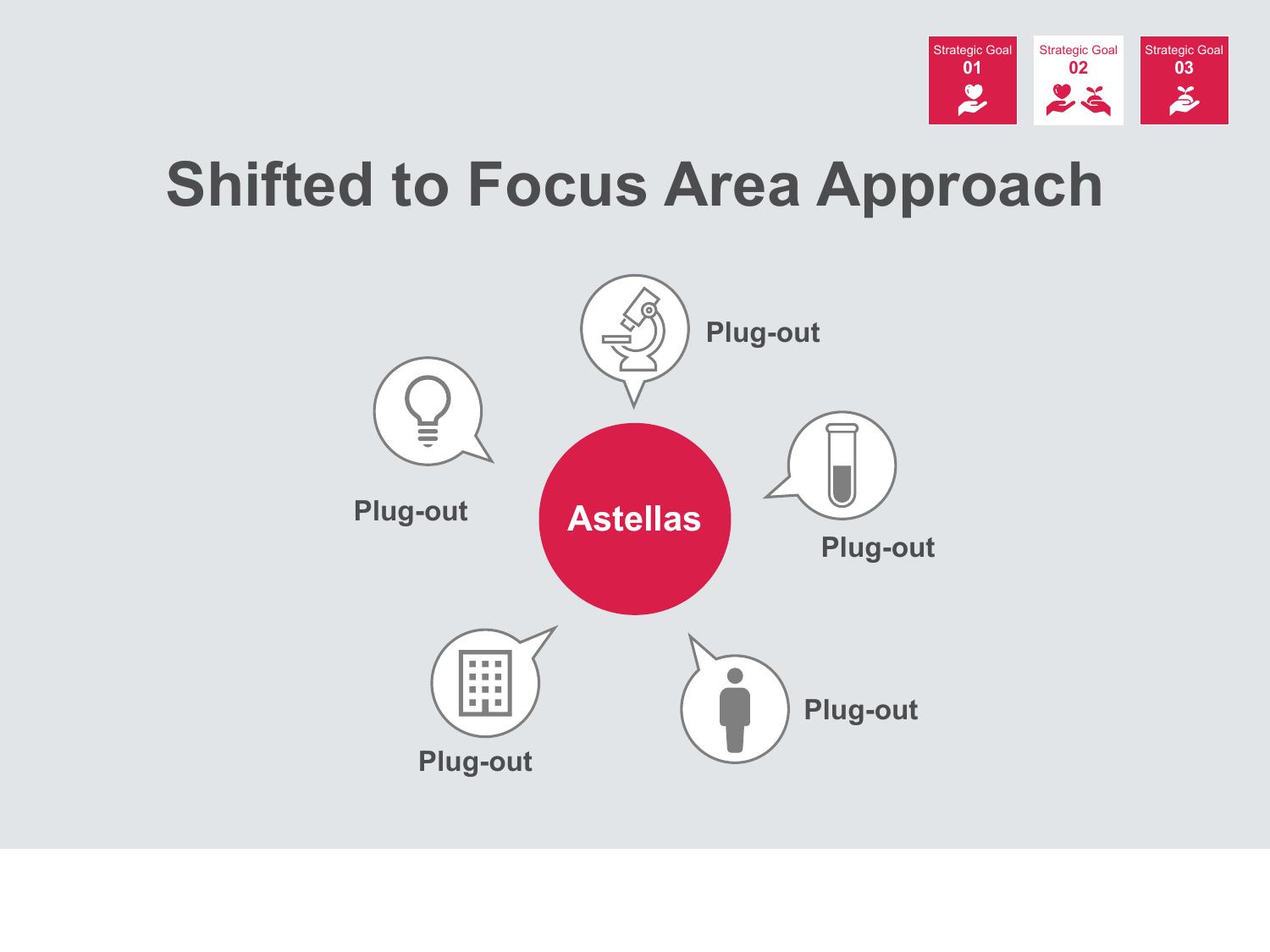 Strategic Goal
01

Strategic Goal
02

Strategic Goal
03

Shifted to Focus Area Approach

Plug-out

Plug-out

Astellas

Plug-out

Plug-out

Plug-out